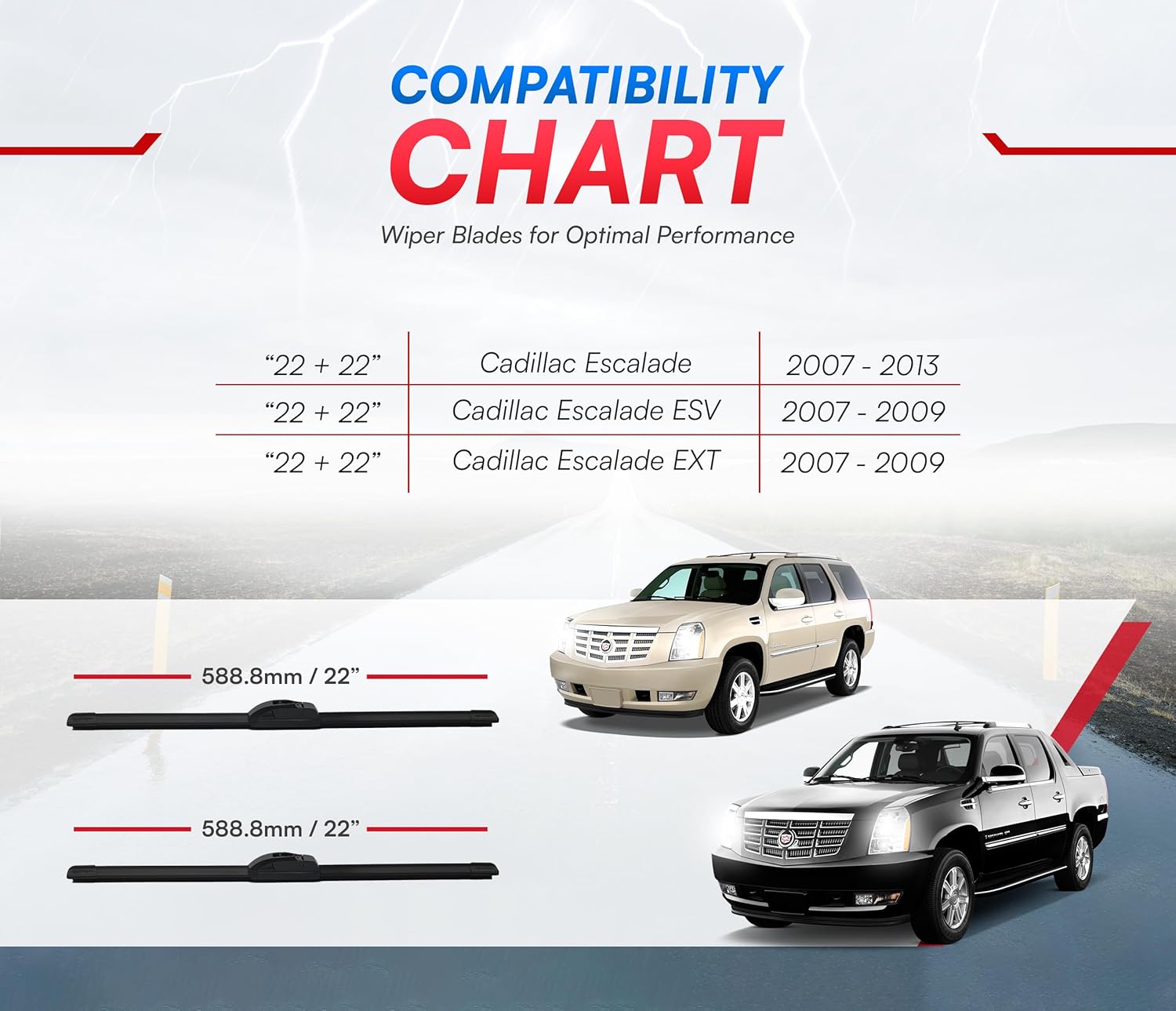 COMPATIBILITY
CHART

Wiper Blades for Optimal Performance

| | | |
|---|---|---|
| “22 + 22” | Cadillac Escalade | 2007 - 2013 |
| “22 + 22” | Cadillac Escalade ESV | 2007 - 2009 |
| “22 + 22” | Cadillac Escalade EXT | 2007 - 2009 |

588.8mm / 22”

588.8mm / 22”